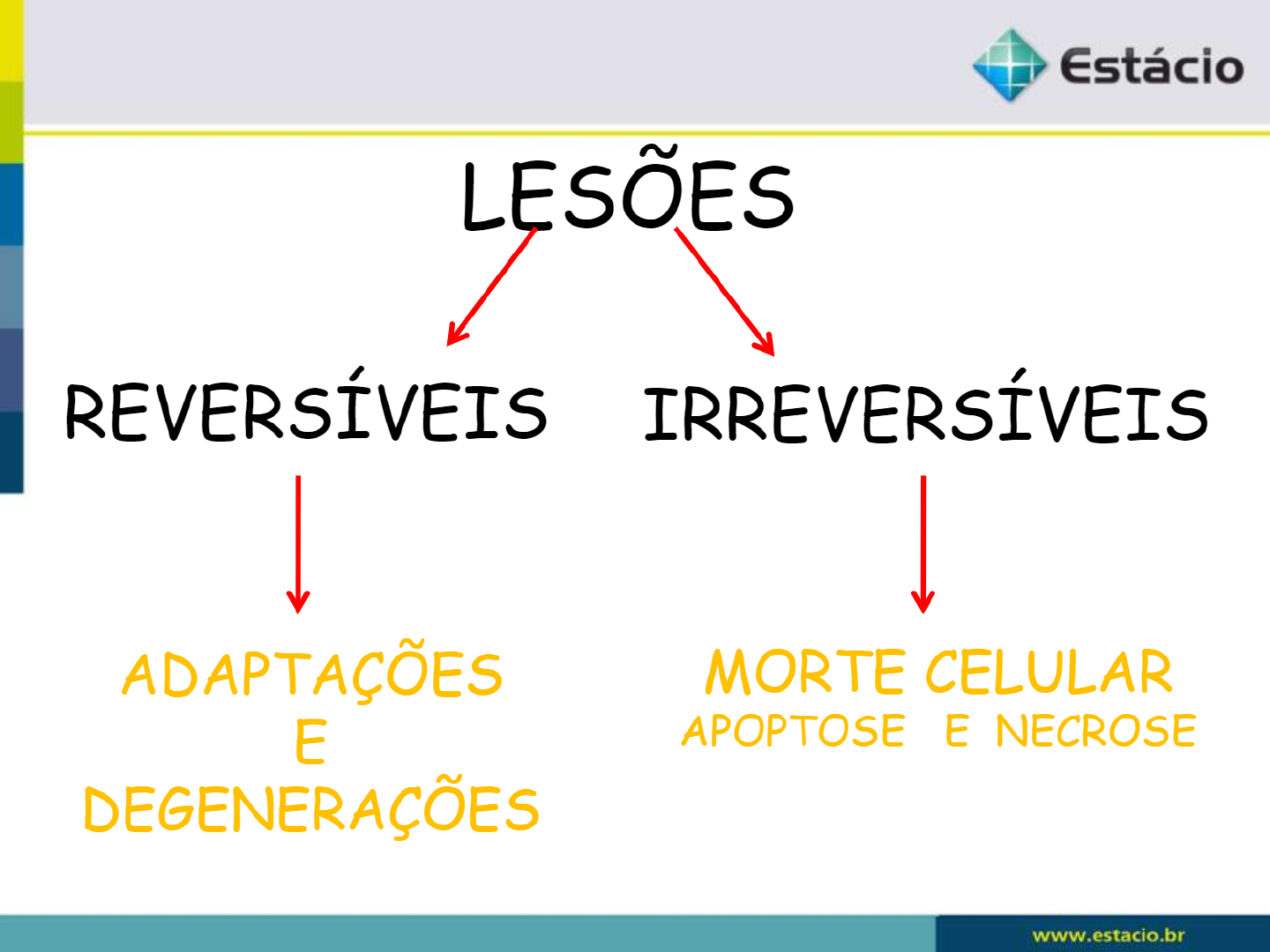 Estácio

LESÕES

REVERSÍVEIS

IRREVERSÍVEIS

ADAPTAÇÕES
E
DEGENERAÇÕES

MORTE CELULAR
APOPTOSE E NECROSE

www.estacio.br